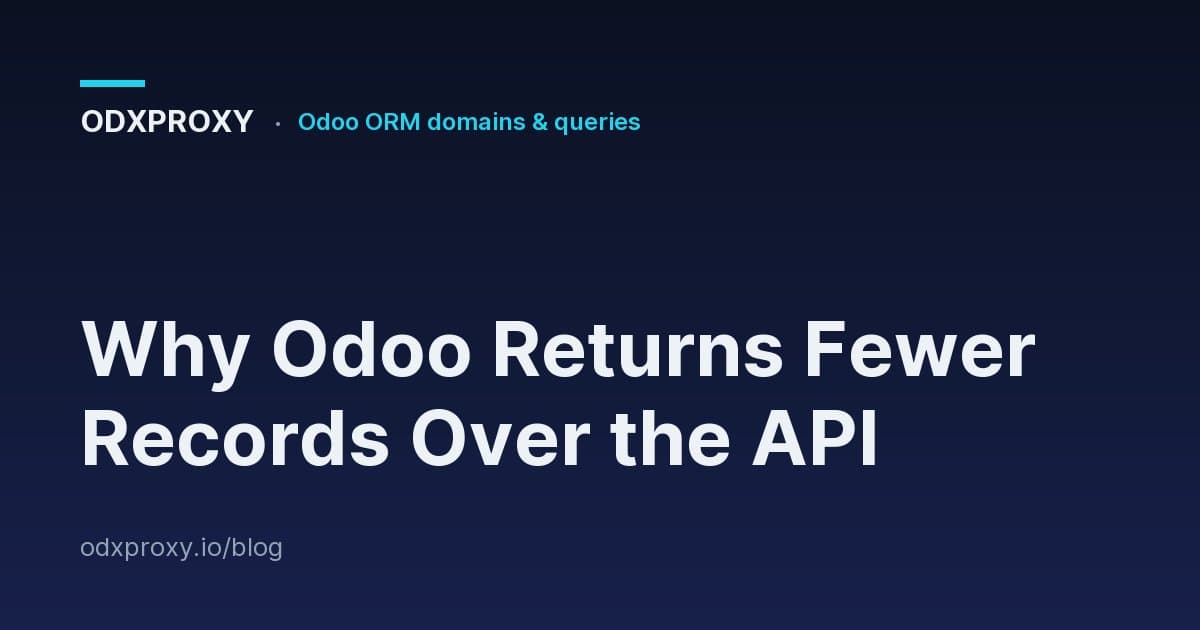 ODXPROXY · Odoo ORM domains & queries

Why Odoo Returns Fewer Records Over the API

odxproxy.io/blog